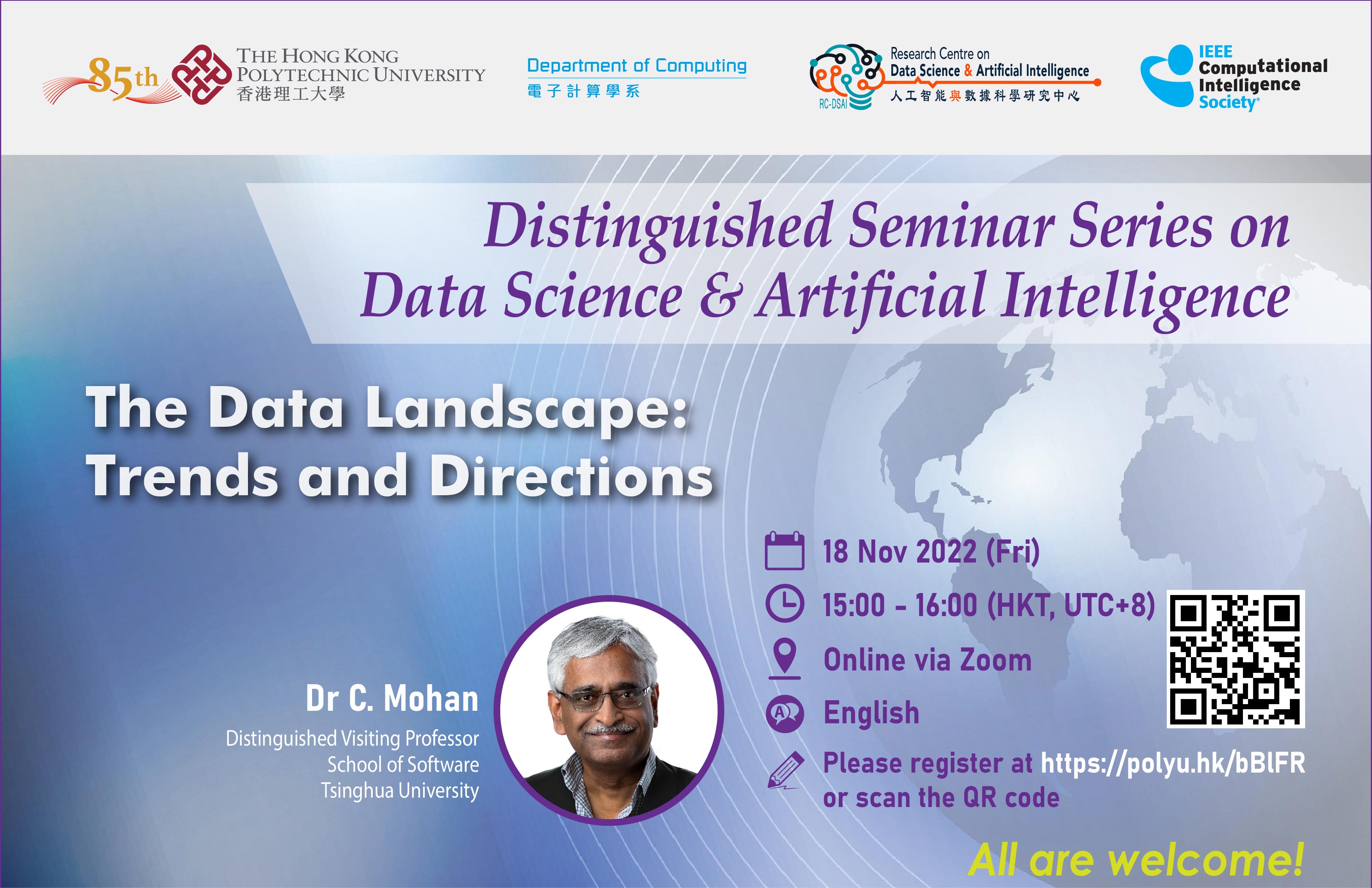 85th THE HONG KONG POLYTECHNIC UNIVERSITY 香港理工大學

Department of Computing 電子計算學系

RC-DSAI Research Centre on Data Science & Artificial Intelligence 人工智能與數據科學研究中心

IEEE Computational Intelligence Society

Distinguished Seminar Series on Data Science & Artificial Intelligence

The Data Landscape: Trends and Directions

Dr C. Mohan
Distinguished Visiting Professor
School of Software
Tsinghua University

18 Nov 2022 (Fri)

15:00 - 16:00 (HKT, UTC+8)

Online via Zoom

English

Please register at https://polyu.hk/bBlFR or scan the QR code

All are welcome!